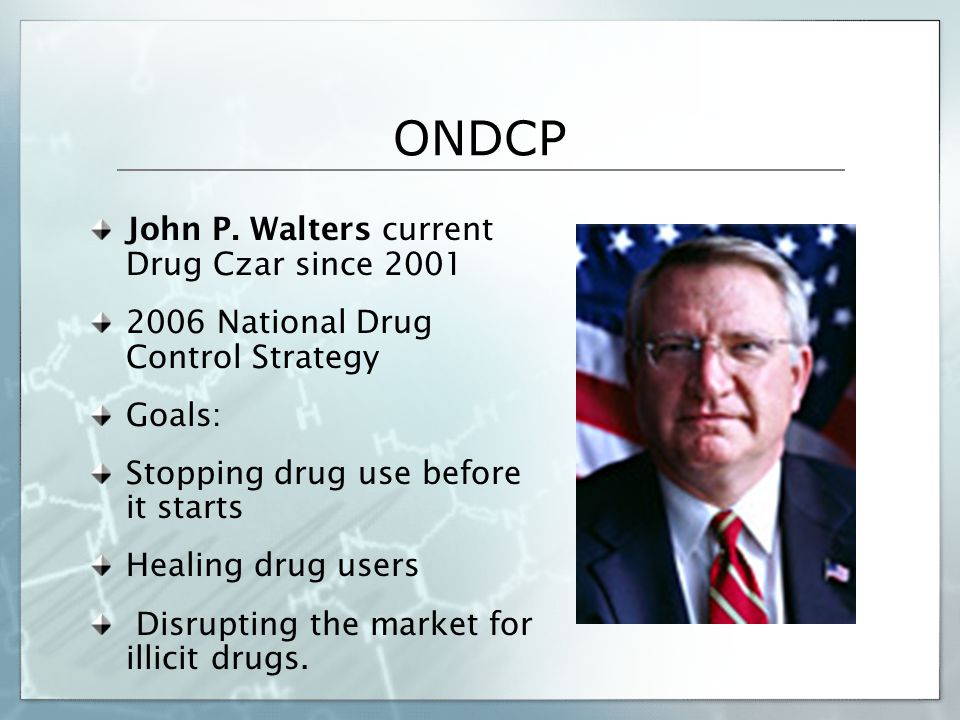 ONDCP

John P. Walters current Drug Czar since 2001

2006 National Drug Control Strategy

Goals:

Stopping drug use before it starts

Healing drug users

Disrupting the market for illicit drugs.